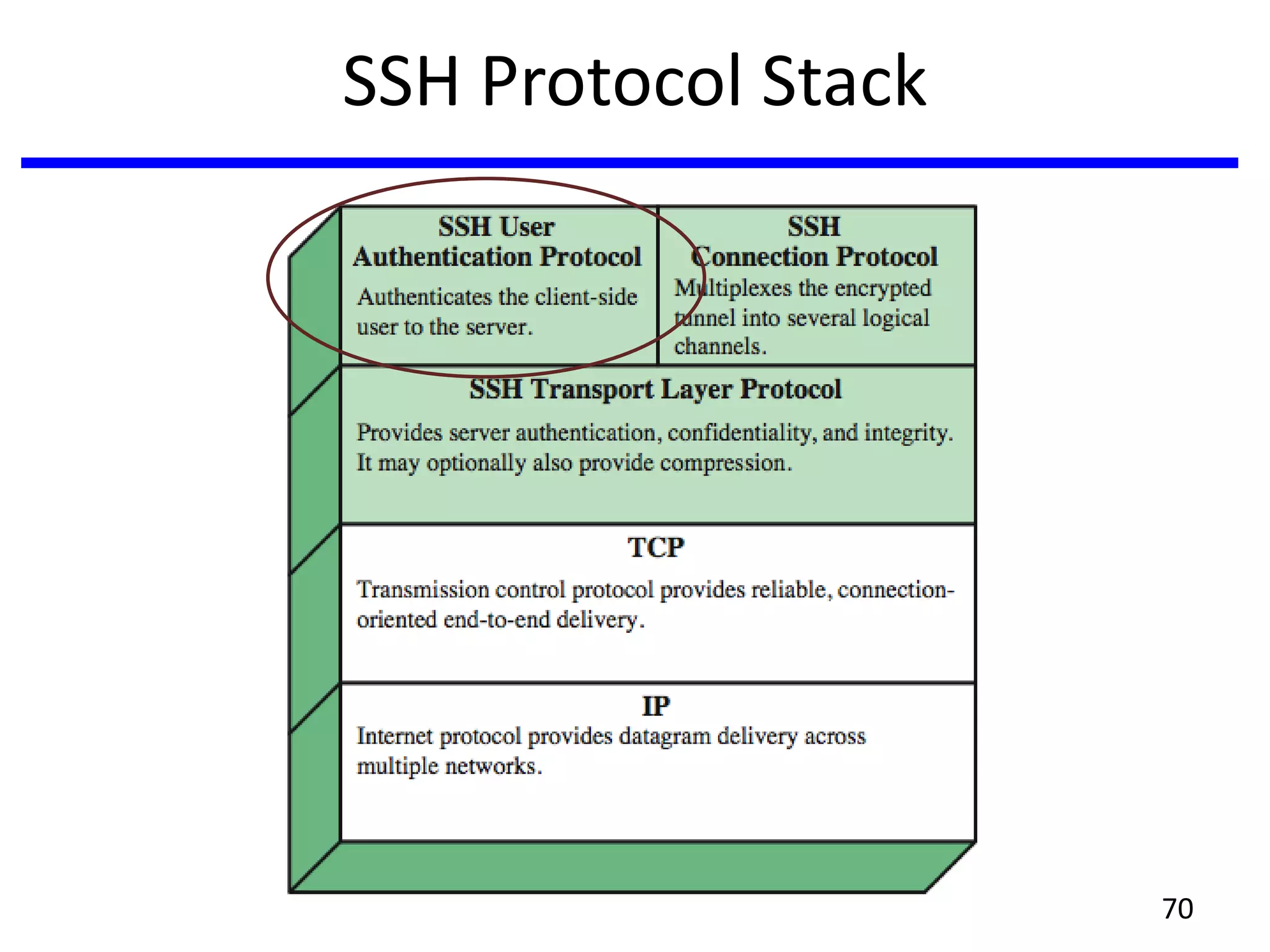 SSH Protocol Stack

SSH User Authentication Protocol

Authenticates the client-side user to the server.

SSH Connection Protocol

Multiplexes the encrypted tunnel into several logical channels.

SSH Transport Layer Protocol

Provides server authentication, confidentiality, and integrity. It may optionally also provide compression.

TCP

Transmission control protocol provides reliable, connection-oriented end-to-end delivery.

IP

Internet protocol provides datagram delivery across multiple networks.

70